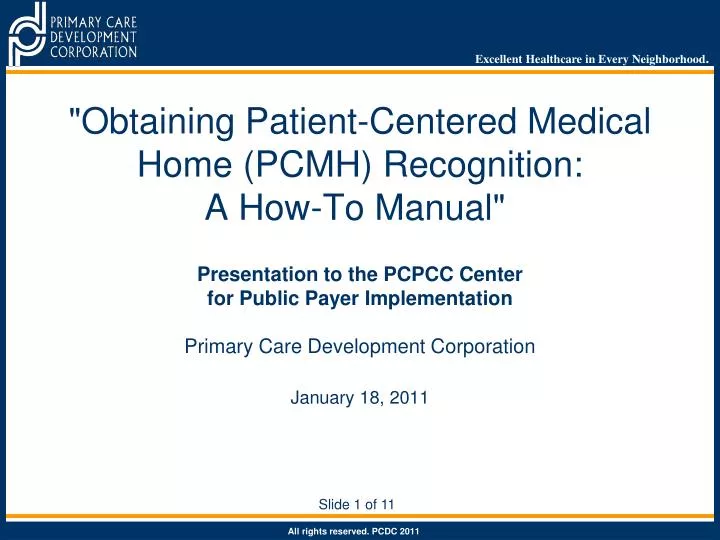 PRIMARY CARE DEVELOPMENT CORPORATION

Excellent Healthcare in Every Neighborhood.

"Obtaining Patient-Centered Medical Home (PCMH) Recognition: A How-To Manual"

Presentation to the PCPCC Center for Public Payer Implementation

Primary Care Development Corporation

January 18, 2011

Slide 1 of 11

All rights reserved. PCDC 2011